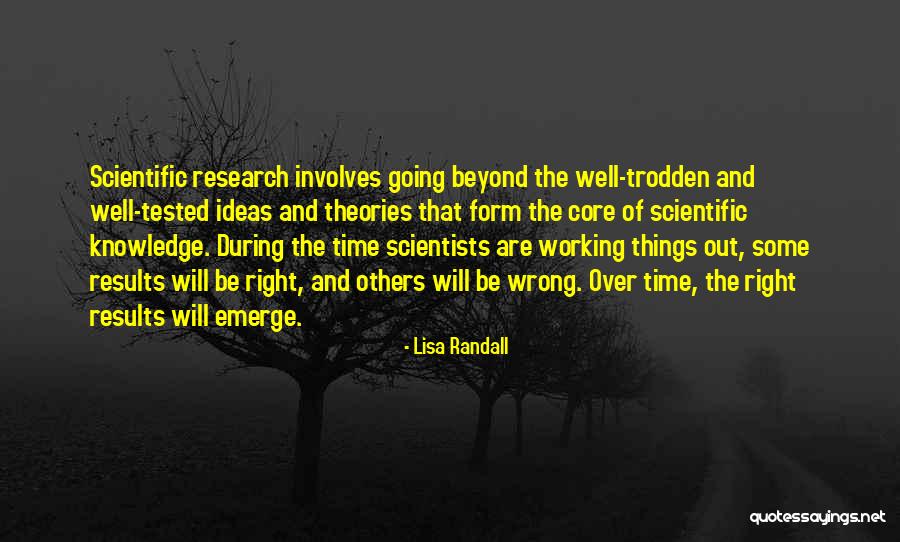 Scientific research involves going beyond the well-trodden and well-tested ideas and theories that form the core of scientific knowledge. During the time scientists are working things out, some results will be right, and others will be wrong. Over time, the right results will emerge.

- Lisa Randall

quotessayings.net